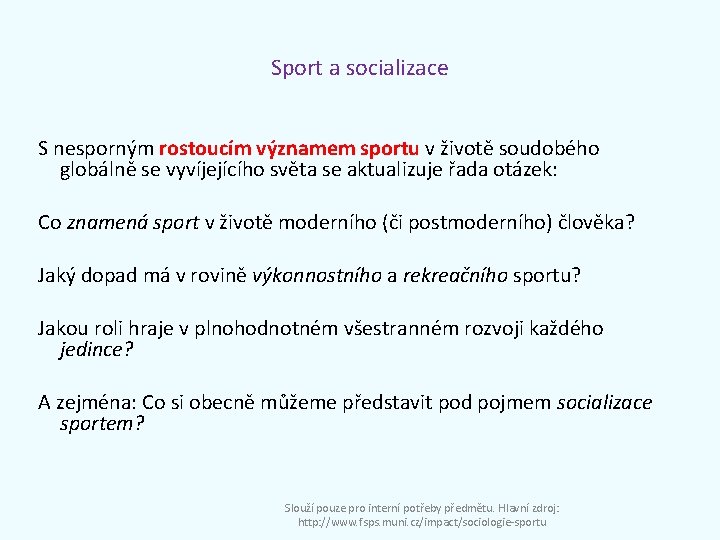 Sport a socializace

S nesporným rostoucím významem sportu v životě soudobého globálně se vyvíjejícího světa se aktualizuje řada otázek:

Co znamená sport v životě moderního (či postmoderního) člověka?

Jaký dopad má v rovině výkonnostního a rekreačního sportu?

Jakou roli hraje v plnohodnotném všestranném rozvoji každého jedince?

A zejména: Co si obecně můžeme představit pod pojmem socializace sportem?

Slouží pouze pro interní potřeby předmětu. Hlavní zdroj: http://www.fsps.muni.cz/impact/sociologie-sportu